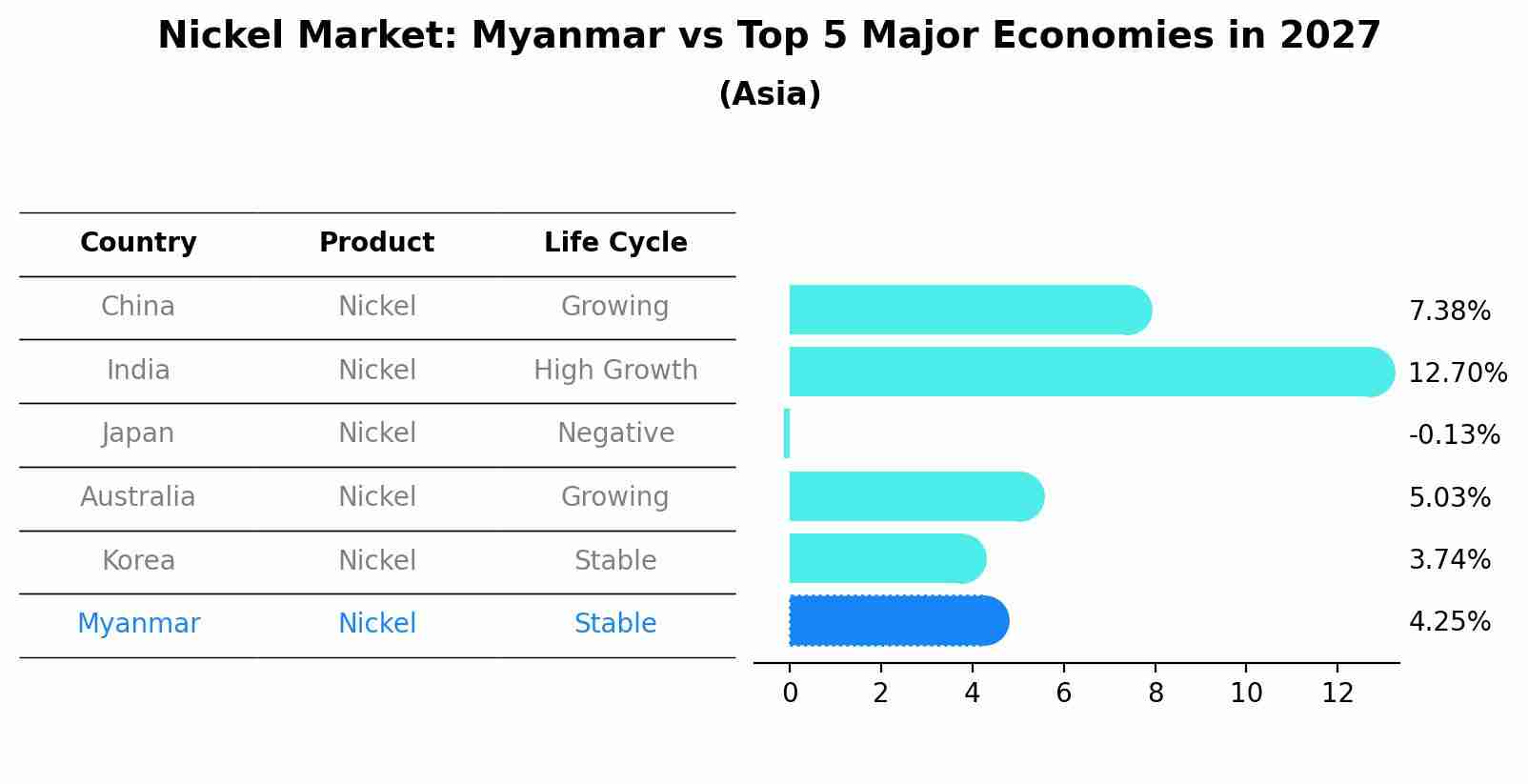 Nickel Market: Myanmar vs Top 5 Major Economies in 2027
(Asia)

| Country | Product | Life Cycle |
|---|---|---|
| China | Nickel | Growing |
| India | Nickel | High Growth |
| Japan | Nickel | Negative |
| Australia | Nickel | Growing |
| Korea | Nickel | Stable |
| Myanmar | Nickel | Stable |

7.38%
12.70%
-0.13%
5.03%
3.74%
4.25%

0 2 4 6 8 10 12